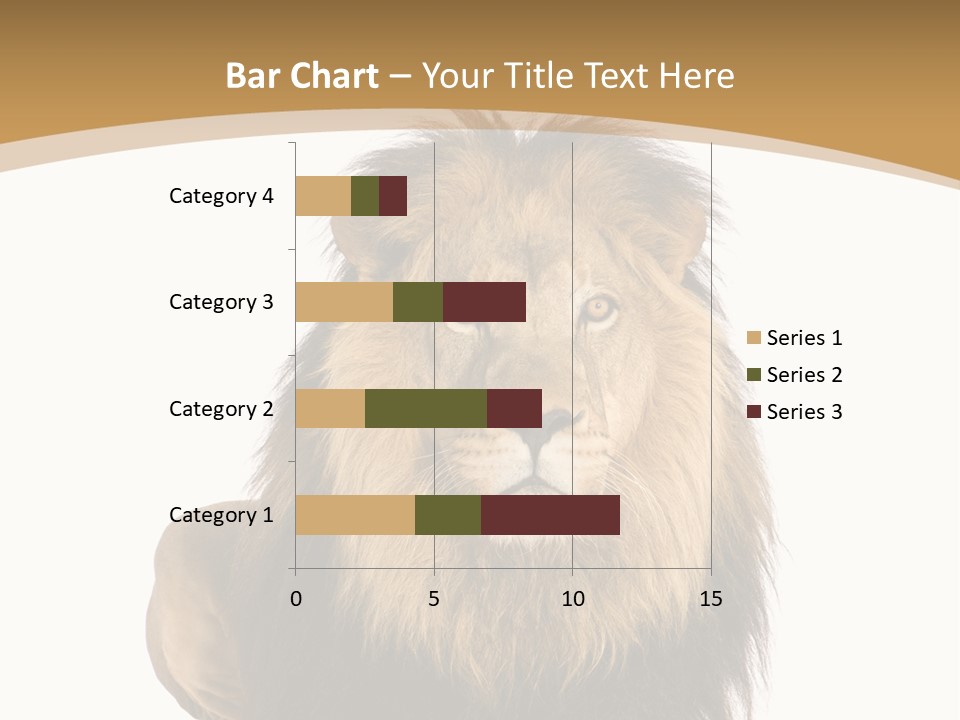 Bar Chart – Your Title Text Here

Category 4
Category 3
Category 2
Category 1

0
5
10
15

Series 1
Series 2
Series 3